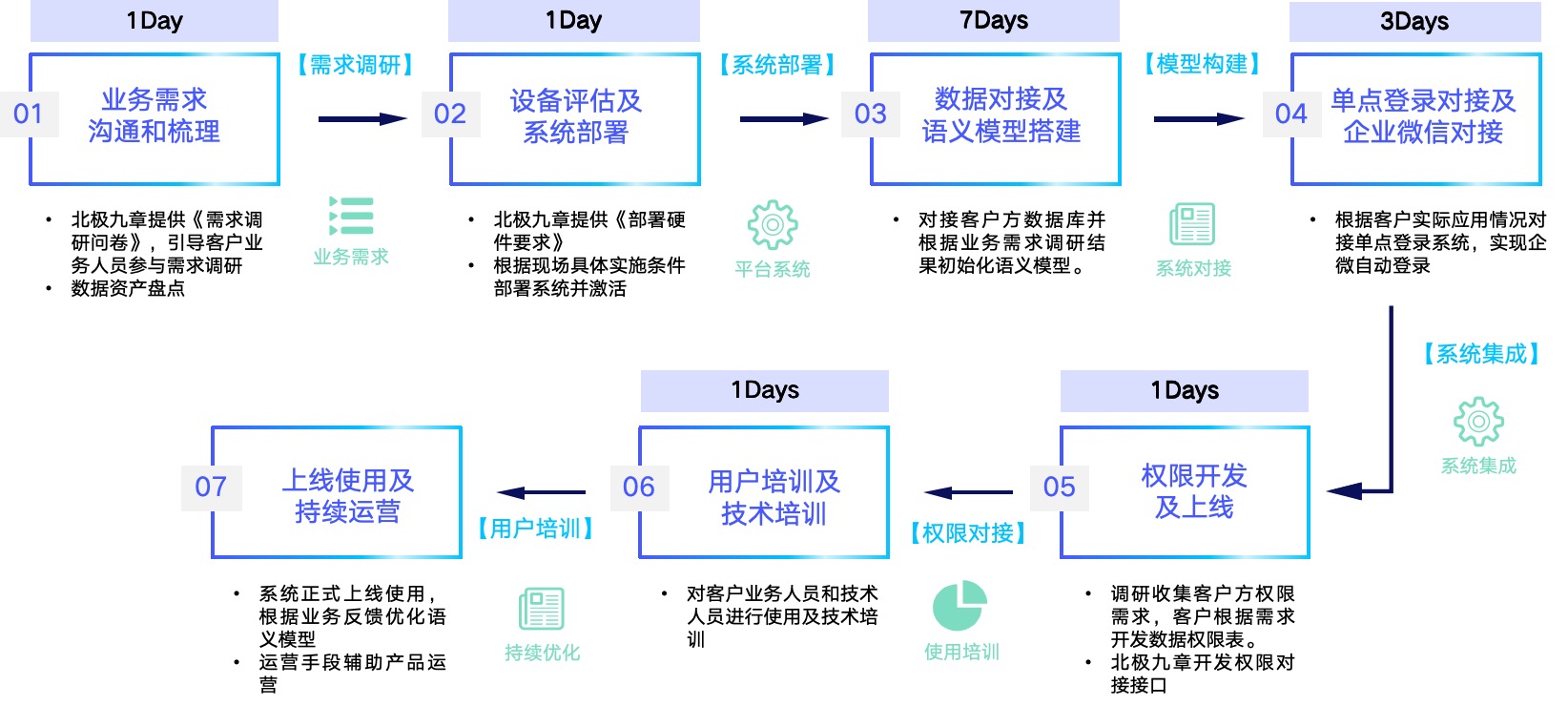 1Day

01 业务需求沟通和梳理

• 北极九章提供《需求调研问卷》，引导客户业务人员参与需求调研
• 数据资产盘点

【需求调研】

业务需求

1Day

02 设备评估及系统部署

• 北极九章提供《部署硬件要求》
• 根据现场具体实施条件部署系统并激活

【系统部署】

平台系统

7Days

03 数据对接及语义模型搭建

• 对接客户方数据库并根据业务需求调研结果初始化语义模型。

【模型构建】

系统对接

3Days

04 单点登录对接及企业微信对接

• 根据客户实际应用情况对接单点登录系统，实现企微自动登录

【系统集成】

系统集成

1Days

05 权限开发及上线

• 调研收集客户方权限需求，客户根据需求开发数据权限表。
• 北极九章开发权限对接接口

【权限对接】

使用培训

1Days

06 用户培训及技术培训

• 对客户业务人员和技术人员进行使用及技术培训

【用户培训】

持续优化

07 上线使用及持续运营

• 系统正式上线使用，根据业务反馈优化语义模型
• 运营手段辅助产品运营